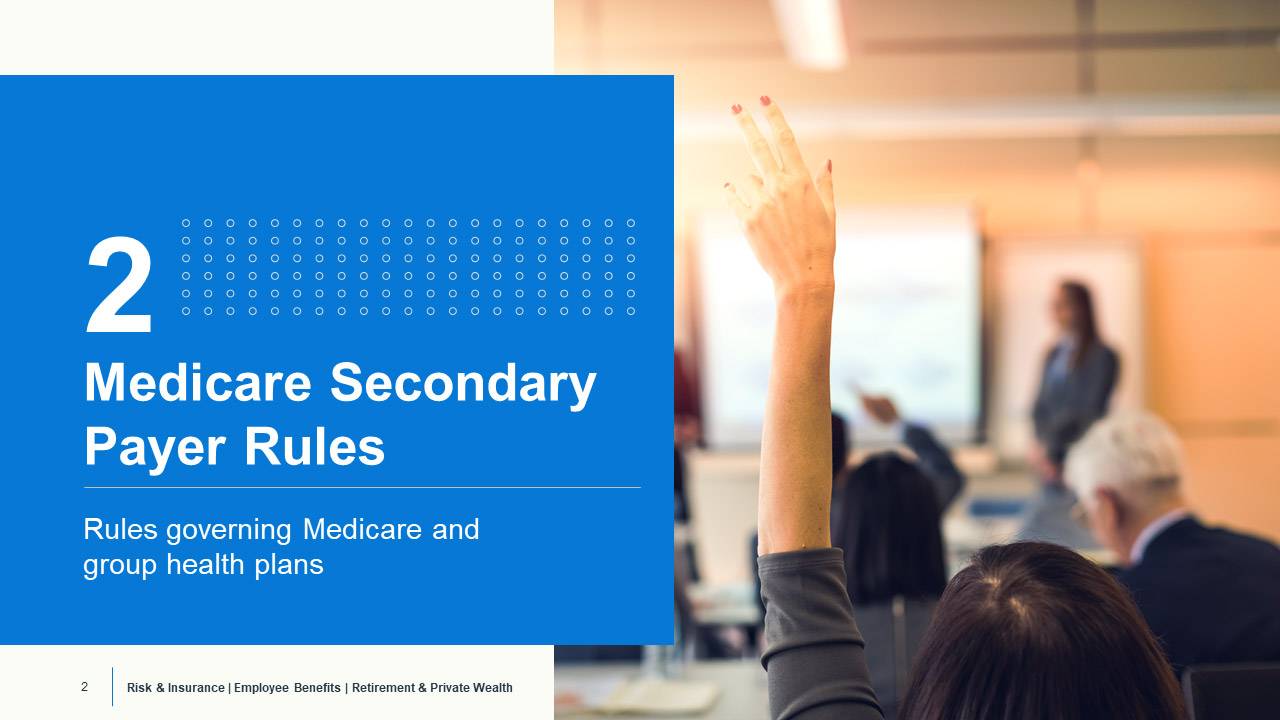 2

Medicare Secondary Payer Rules

Rules governing Medicare and group health plans

2 Risk & Insurance | Employee Benefits | Retirement & Private Wealth